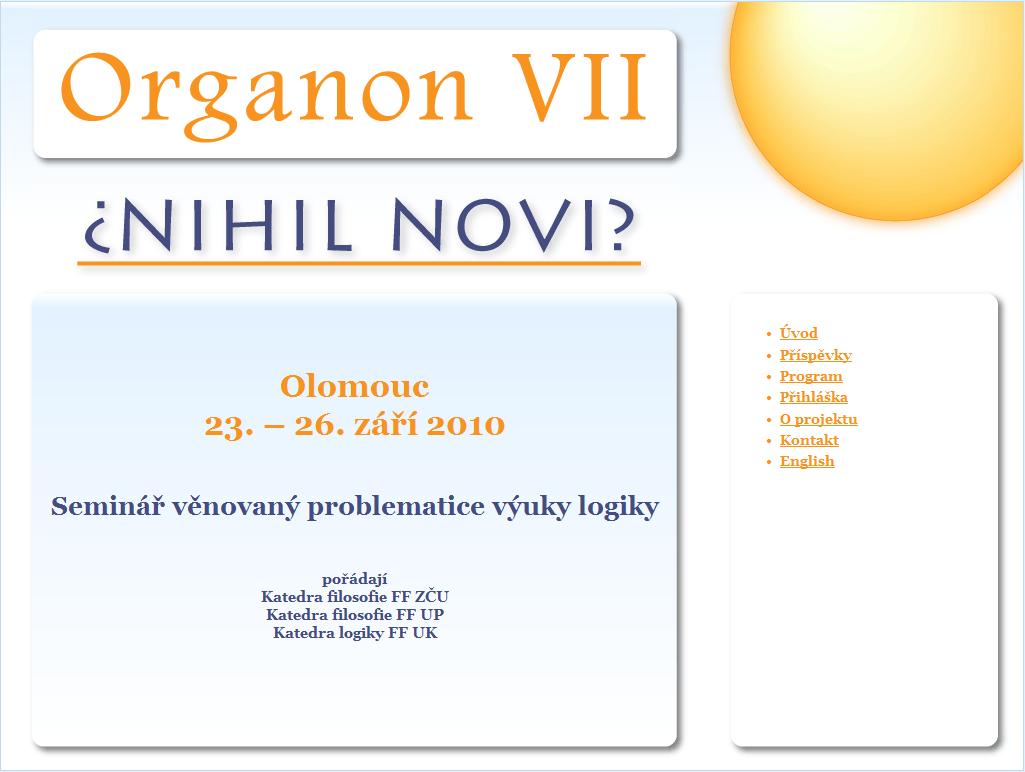 Organon VII

¿NIHIL NOVI?

Olomouc
23. – 26. září 2010

Seminář věnovaný problematice výuky logiky

pořádají
Katedra filosofie FF ZČU
Katedra filosofie FF UP
Katedra logiky FF UK

- Úvod
- Příspěvky
- Program
- Přihláška
- O projektu
- Kontakt
- English